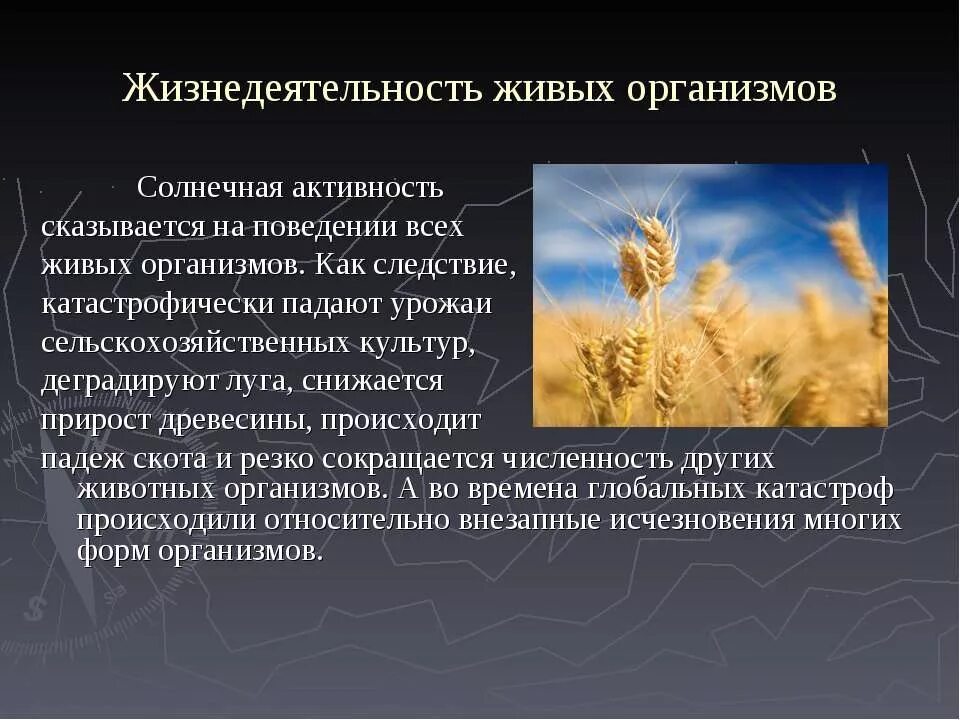 Жизнедеятельность живых организмов

Солнечная активность сказывается на поведении всех живых организмов. Как следствие, катастрофически падают урожаи сельскохозяйственных культур, деградируют луга, снижается прирост древесины, происходит падеж скота и резко сокращается численность других животных организмов. А во времена глобальных катастроф происходили относительно внезапные исчезновения многих форм организмов.